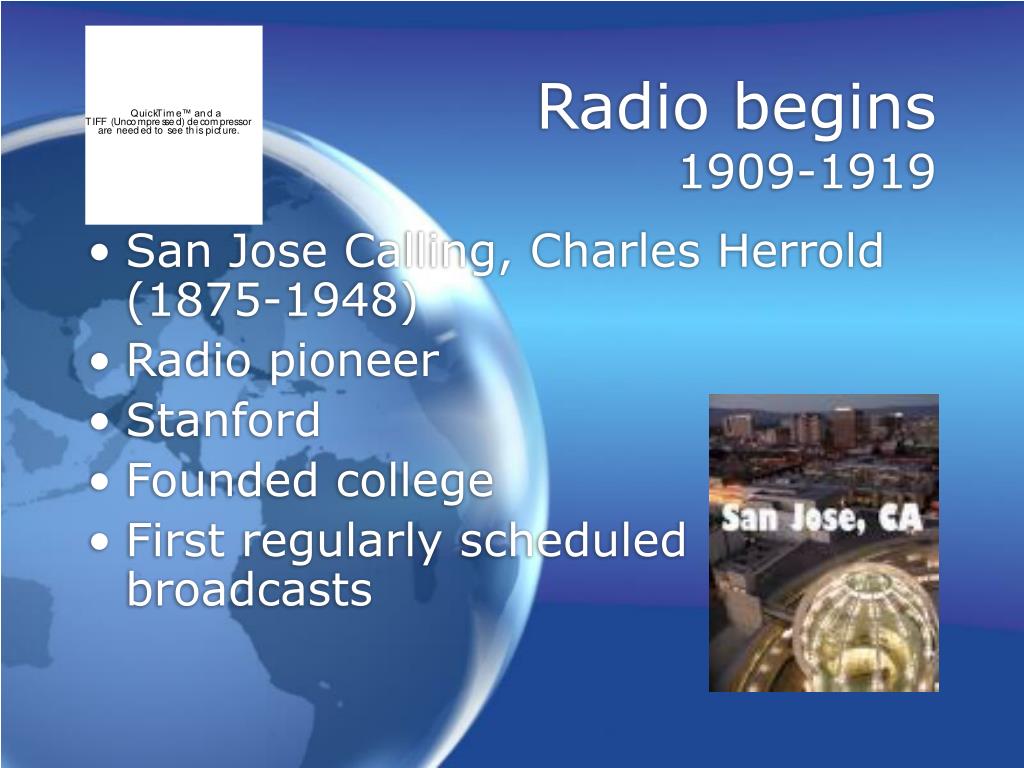 QuickTime™ and a
TIFF (Uncompressed) decompressor
are needed to see this picture.

Radio begins
1909-1919

• San Jose Calling, Charles Herrold (1875-1948)
• Radio pioneer
• Stanford
• Founded college
• First regularly scheduled broadcasts

San Jose, CA